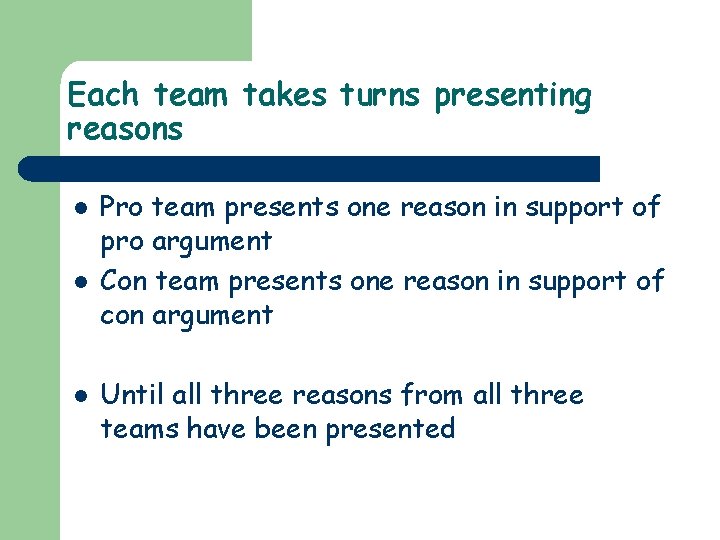 Each team takes turns presenting reasons

- Pro team presents one reason in support of pro argument
- Con team presents one reason in support of con argument

- Until all three reasons from all three teams have been presented